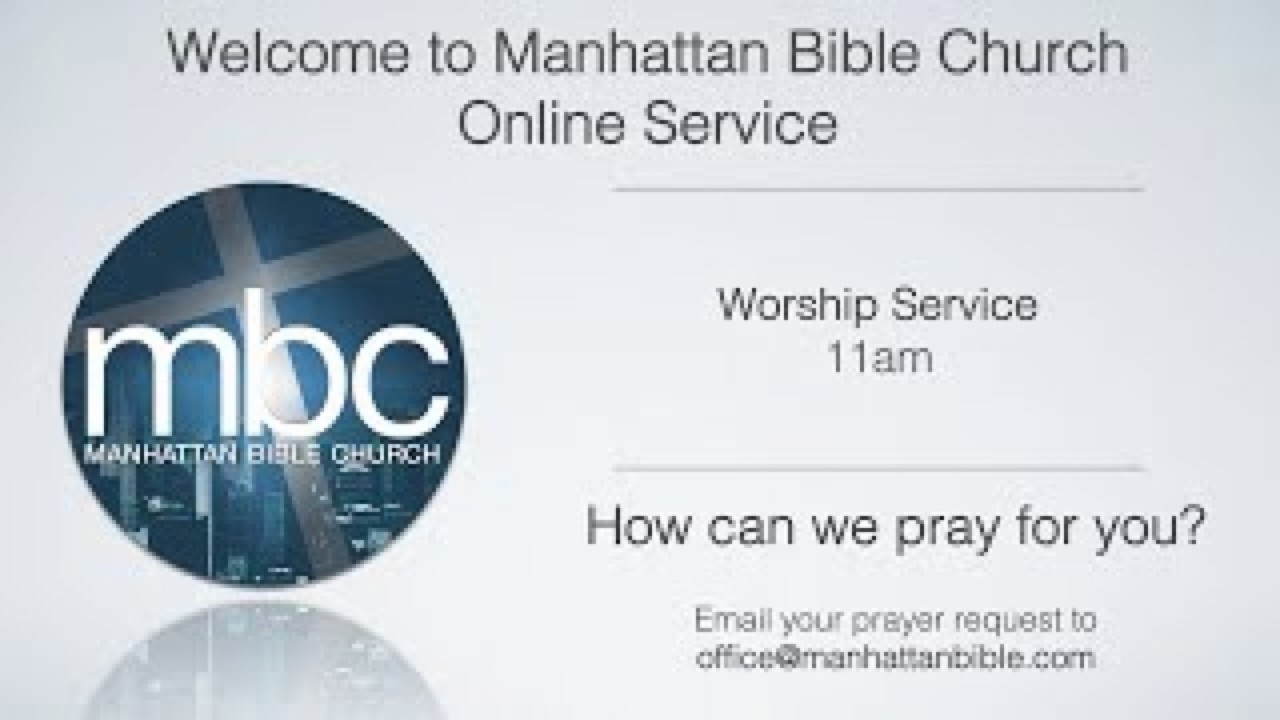 Welcome to Manhattan Bible Church
Online Service

mbc
MANHATTAN BIBLE CHURCH

Worship Service
11am

How can we pray for you?

Email your prayer request to
office@manhattanbible.com